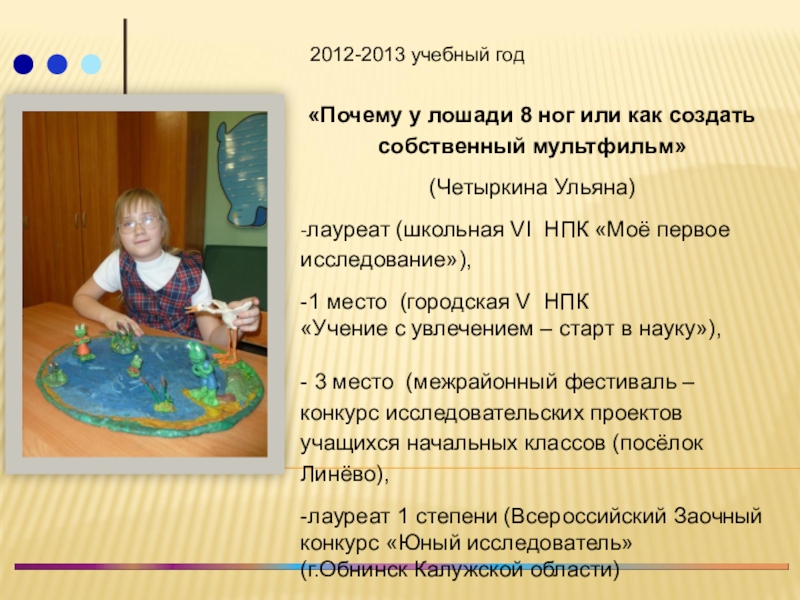 2012-2013 учебный год

«Почему у лошади 8 ног или как создать собственный мультфильм»

(Четыркина Ульяна)

-лауреат (школьная VI НПК «Моё первое исследование»),

-1 место (городская V НПК «Учение с увлечением – старт в науку»),

- 3 место (межрайонный фестиваль – конкурс исследовательских проектов учащихся начальных классов (посёлок Линёво),

-лауреат 1 степени (Всероссийский Заочный конкурс «Юный исследователь» (г.Обнинск Калужской области)